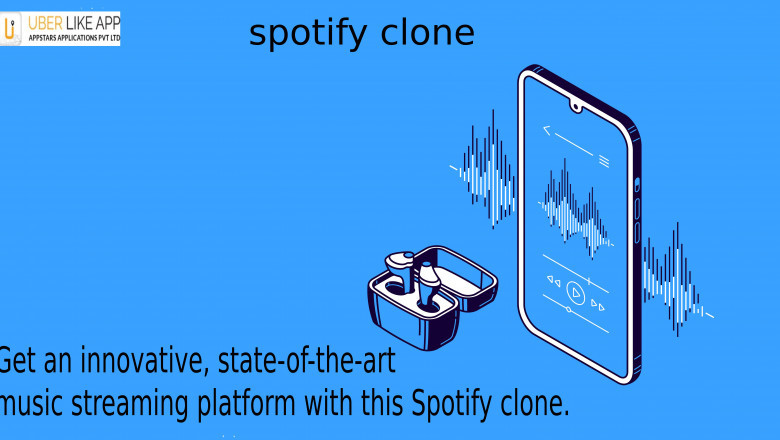 UBER LIKE APP
APPSTARS APPLICATIONS PVT LTD

spotify clone

Get an innovative, state-of-the-art music streaming platform with this Spotify clone.